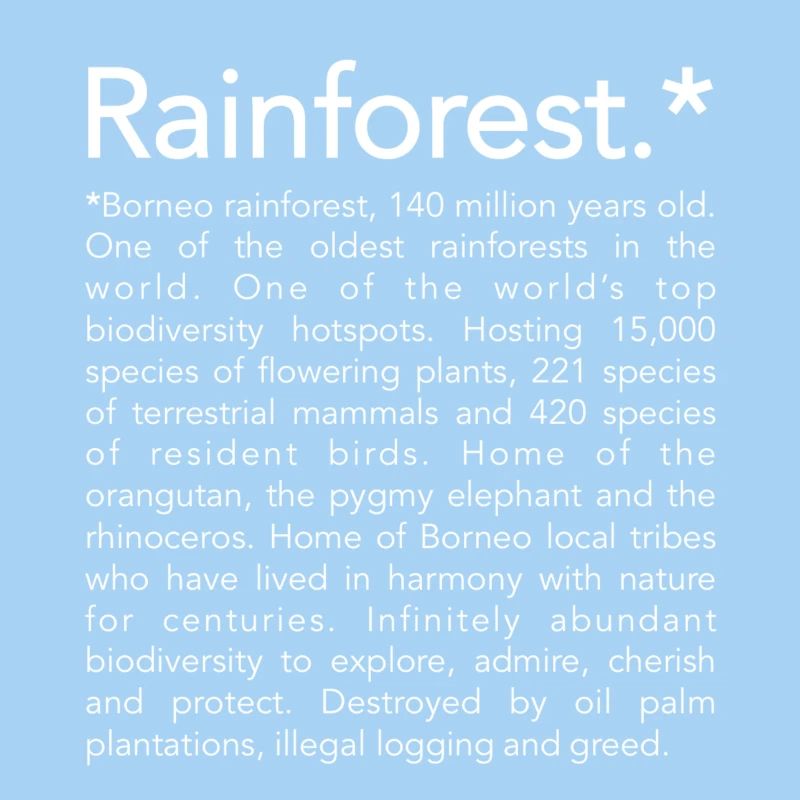 Rainforest.*

*Borneo rainforest, 140 million years old. One of the oldest rainforests in the world. One of the world's top biodiversity hotspots. Hosting 15,000 species of flowering plants, 221 species of terrestrial mammals and 420 species of resident birds. Home of the orangutan, the pygmy elephant and the rhinoceros. Home of Borneo local tribes who have lived in harmony with nature for centuries. Infinitely abundant biodiversity to explore, admire, cherish and protect. Destroyed by oil palm plantations, illegal logging and greed.